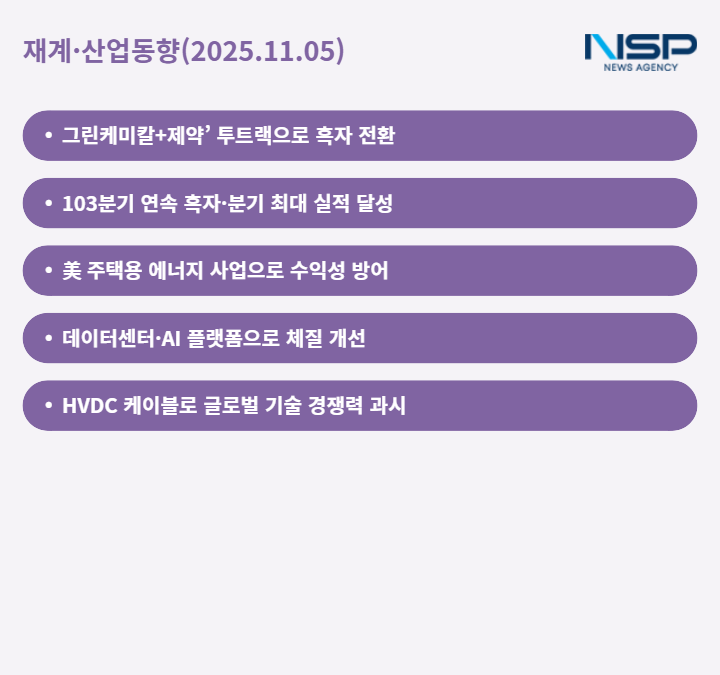 재계·산업동향(2025.11.05)

NSP
NEWS AGENCY

• 그린케미칼+제약’ 투트랙으로 흑자 전환

• 103분기 연속 흑자·분기 최대 실적 달성

• 美 주택용 에너지 사업으로 수익성 방어

• 데이터센터·AI 플랫폼으로 체질 개선

• HVDC 케이블로 글로벌 기술 경쟁력 과시